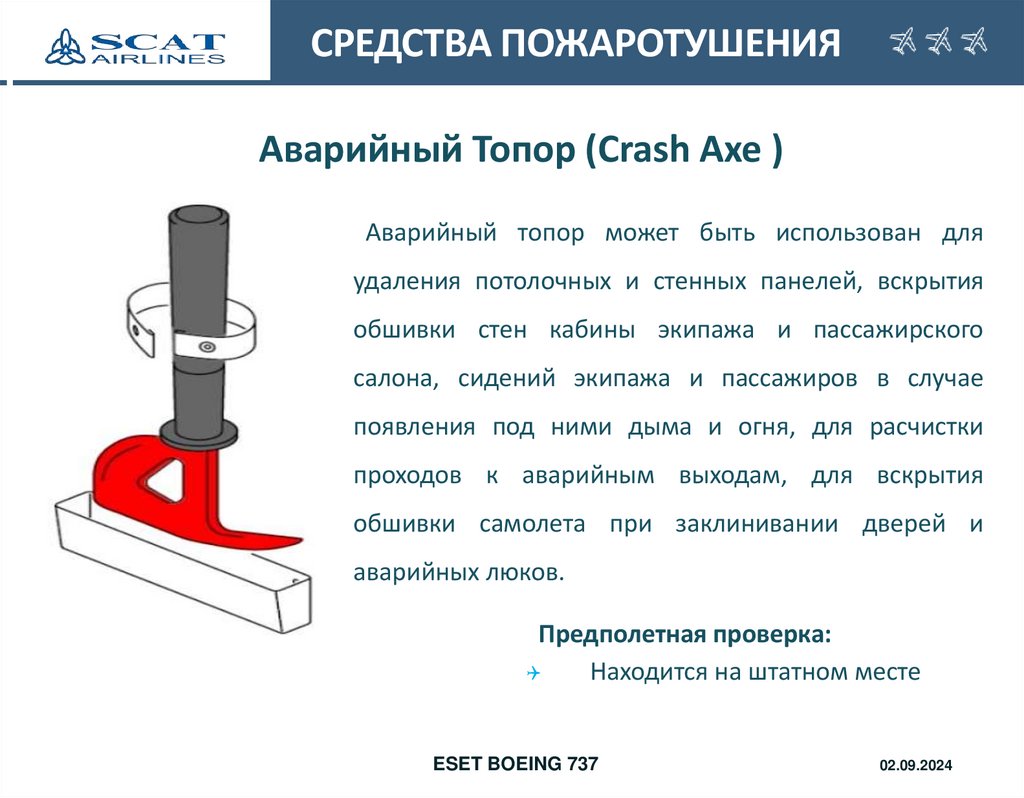 SCAT AIRLINES

СРЕДСТВА ПОЖАРОТУШЕНИЯ

Аварийный Топор (Crash Axe )

Аварийный топор может быть использован для удаления потолочных и стенных панелей, вскрытия обшивки стен кабины экипажа и пассажирского салона, сидений экипажа и пассажиров в случае появления под ними дыма и огня, для расчистки проходов к аварийным выходам, для вскрытия обшивки самолета при заклинивании дверей и аварийных люков.

Предполетная проверка:

Находится на штатном месте

ESET BOEING 737

02.09.2024